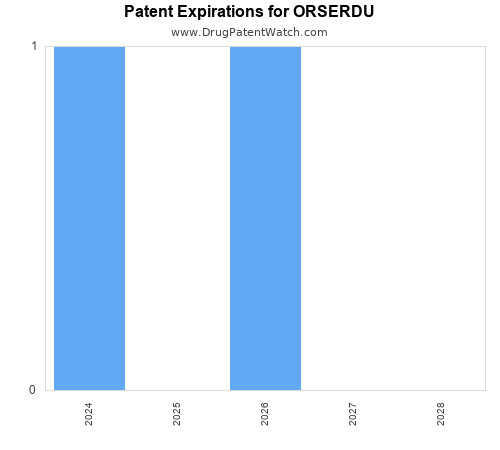 Patent Expirations for ORSERDU
www.DrugPatentWatch.com

1
0

2024
2025
2026
2027
2028